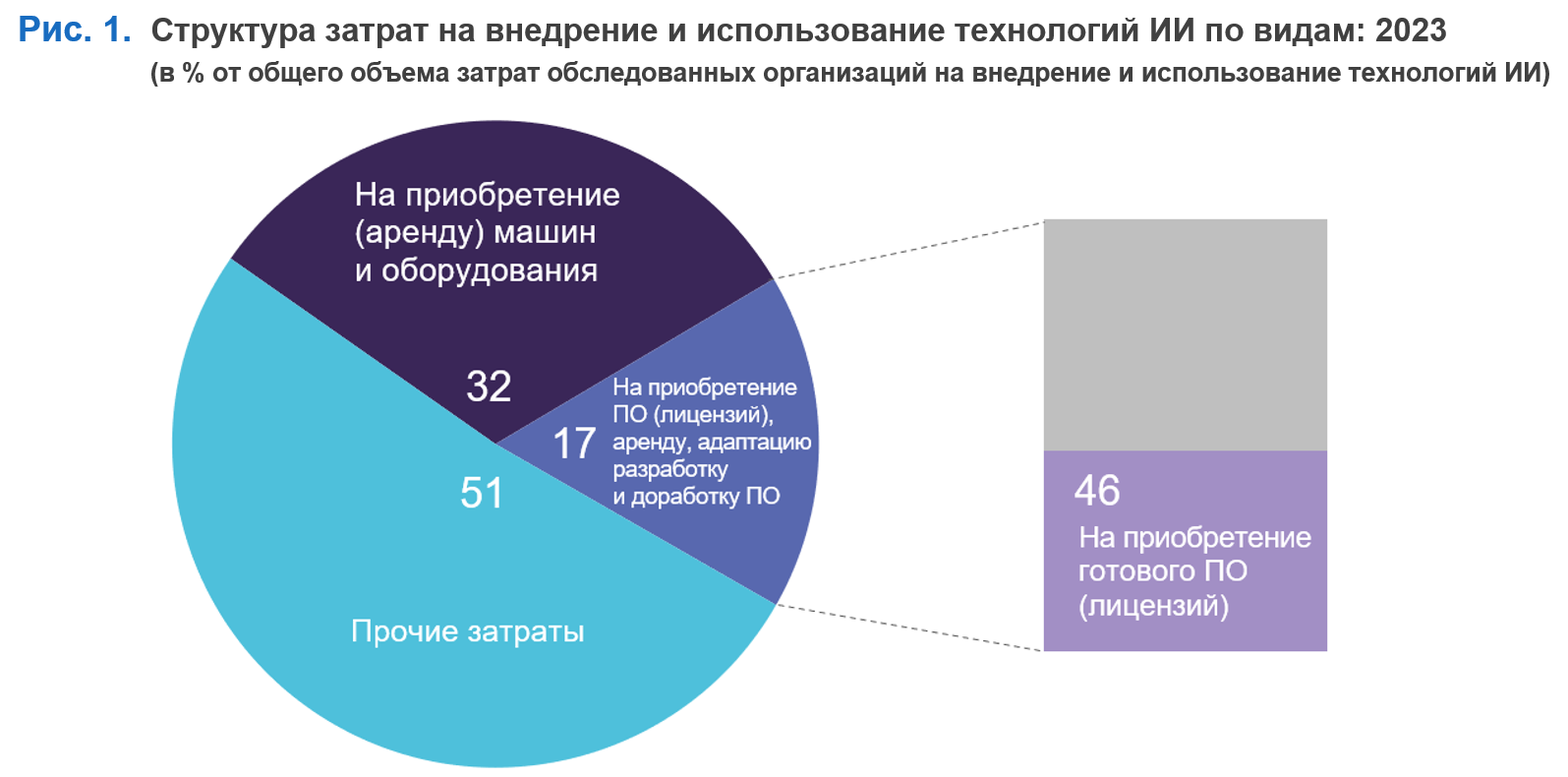 Рис. 1. Структура затрат на внедрение и использование технологий ИИ по видам: 2023
(в % от общего объема затрат обследованных организаций на внедрение и использование технологий ИИ)

На приобретение (аренду) машин и оборудования

32

17

На приобретение ПО (лицензий), аренду, адаптацию разработку и доработку ПО

51

Прочие затраты

46

На приобретение готового ПО (лицензий)